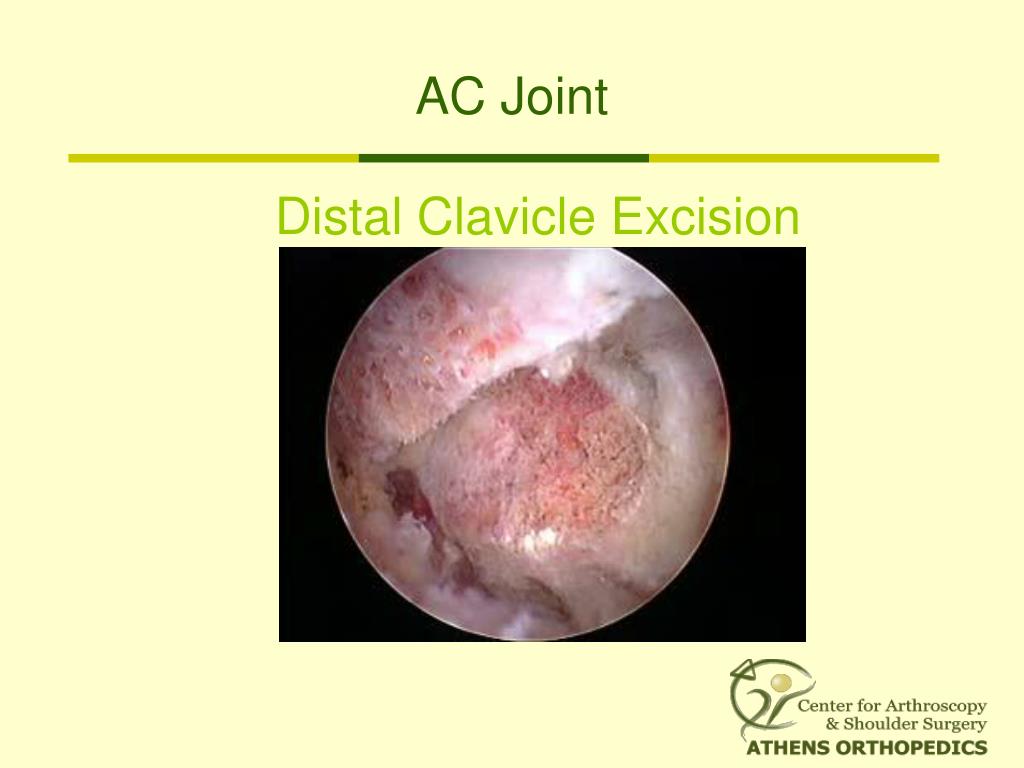 AC Joint

Distal Clavicle Excision

Center for Arthroscopy & Shoulder Surgery
ATHENS ORTHOPEDICS